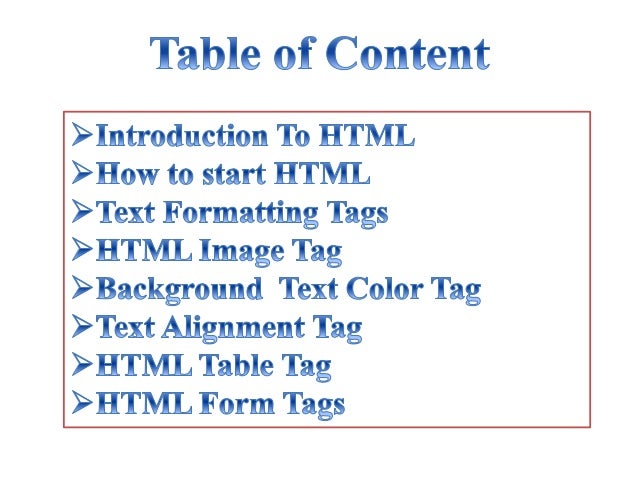 Table of Content

➢Introduction To HTML
➢How to start HTML
➢Text Formatting Tags
➢HTML Image Tag
➢Background Text Color Tag
➢Text Alignment Tag
➢HTML Table Tag
➢HTML Form Tags